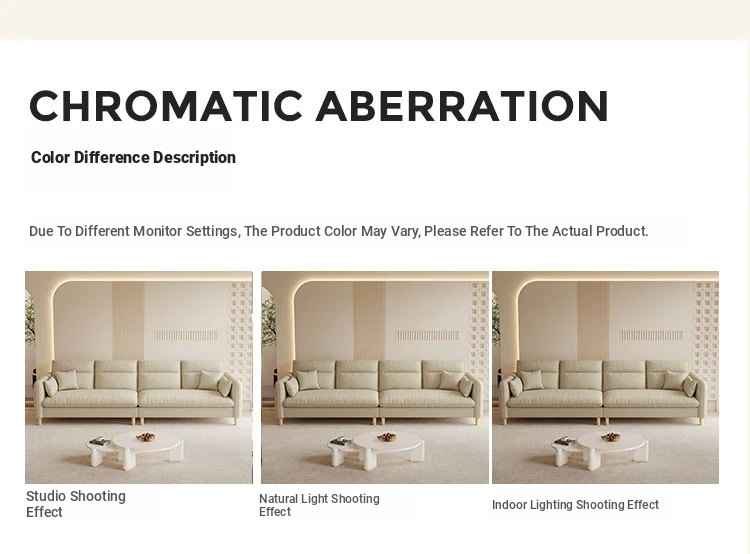 CHROMATIC ABERRATION

Color Difference Description

Due To Different Monitor Settings, The Product Color May Vary, Please Refer To The Actual Product.

Studio Shooting Effect

Natural Light Shooting Effect

Indoor Lighting Shooting Effect